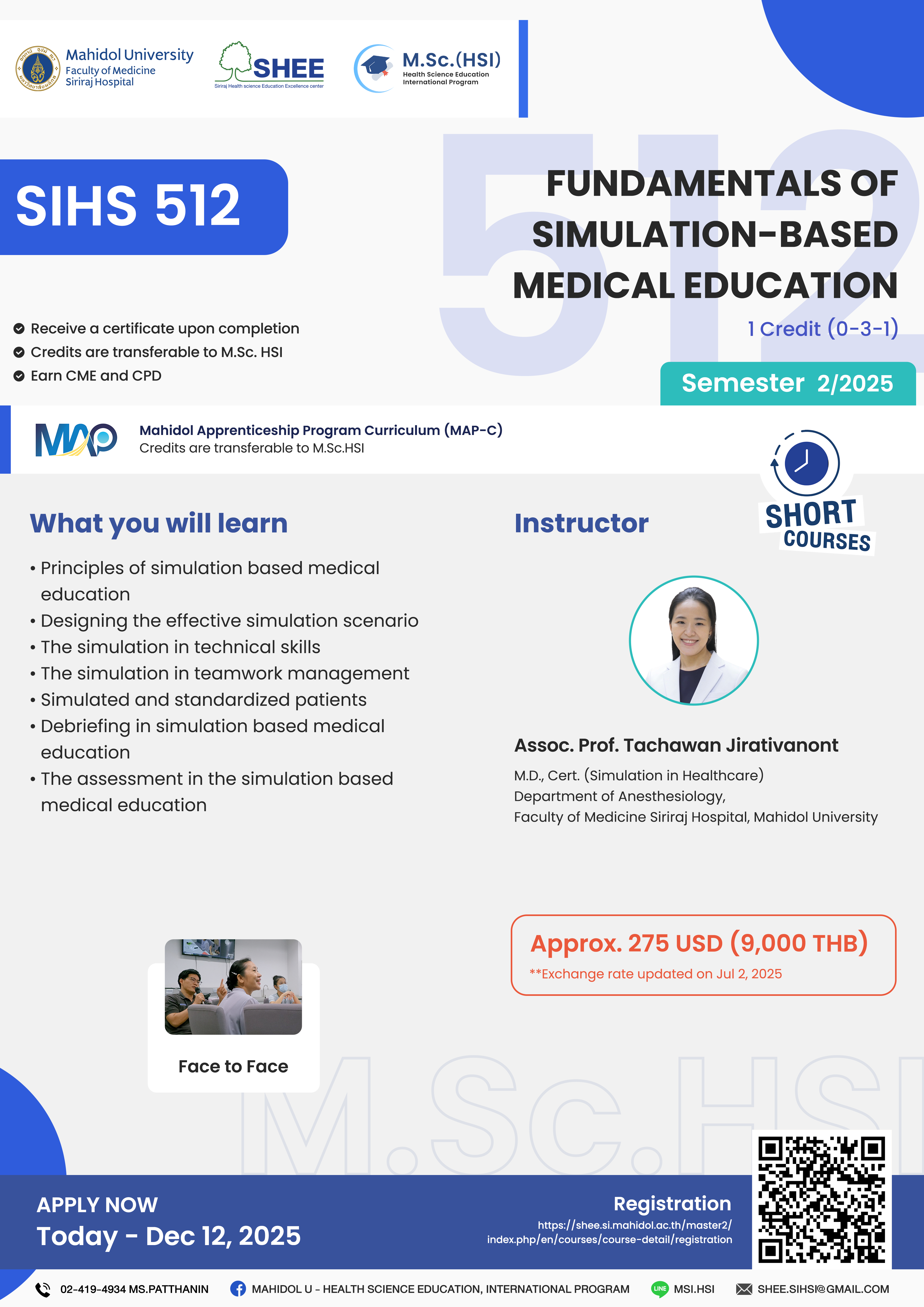 Mahidol University
Faculty of Medicine
Siriraj Hospital

SHEE
Siriraj Health science Education Excellence center

M.Sc.(HSI)
Health Science Education
International Program

512

SIHS 512

FUNDAMENTALS OF SIMULATION-BASED MEDICAL EDUCATION

1 Credit (0-3-1)

Receive a certificate upon completion
Credits are transferable to M.Sc. HSI
Earn CME and CPD

Semester 2/2025

MAP

Mahidol Apprenticeship Program Curriculum (MAP-C)
Credits are transferable to M.Sc.HSI

SHORT COURSES

What you will learn

• Principles of simulation based medical education
• Designing the effective simulation scenario
• The simulation in technical skills
• The simulation in teamwork management
• Simulated and standardized patients
• Debriefing in simulation based medical education
• The assessment in the simulation based medical education

Instructor

Assoc. Prof. Tachawan Jirativanont
M.D., Cert. (Simulation in Healthcare)
Department of Anesthesiology,
Faculty of Medicine Siriraj Hospital, Mahidol University

Approx. 275 USD (9,000 THB)
**Exchange rate updated on Jul 2, 2025

Face to Face

M.Sc.HSI

APPLY NOW
Today - Dec 12, 2025

Registration
https://shee.si.mahidol.ac.th/master2/index.php/en/courses/course-detail/registration

02-419-4934 MS.PATTHANIN
MAHIDOL U - HEALTH SCIENCE EDUCATION, INTERNATIONAL PROGRAM
LINE
MSI.HSI
SHEE.SIHSI@GMAIL.COM